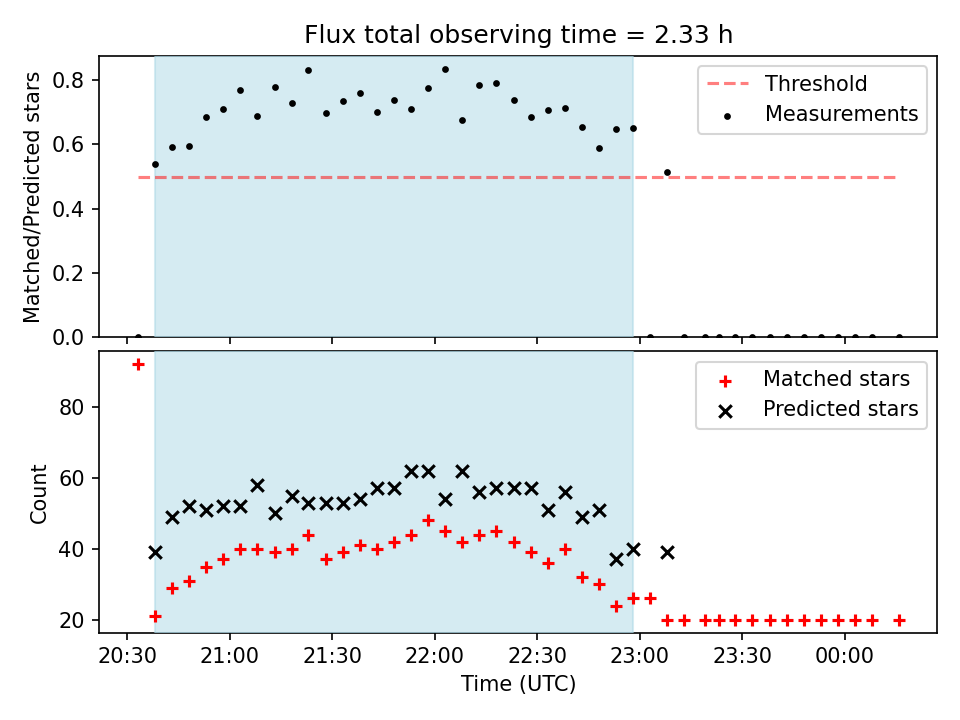 Flux total observing time = 2.33 h

Matched/Predicted stars

0.8
0.6
0.4
0.2
0.0

Threshold
Measurements

Count

80
60
40
20

Matched stars
Predicted stars

20:30
21:00
21:30
22:00
22:30
23:00
23:30
00:00

Time (UTC)